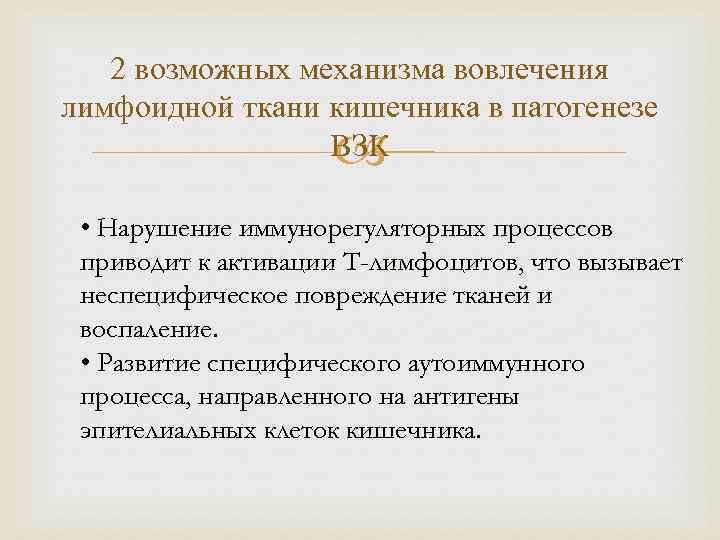 2 возможных механизма вовлечения лимфоидной ткани кишечника в патогенезе ВЗК

• Нарушение иммунорегуляторных процессов приводит к активации Т-лимфоцитов, что вызывает неспецифическое повреждение тканей и воспаление.
• Развитие специфического аутоиммунного процесса, направленного на антигены эпителиальных клеток кишечника.